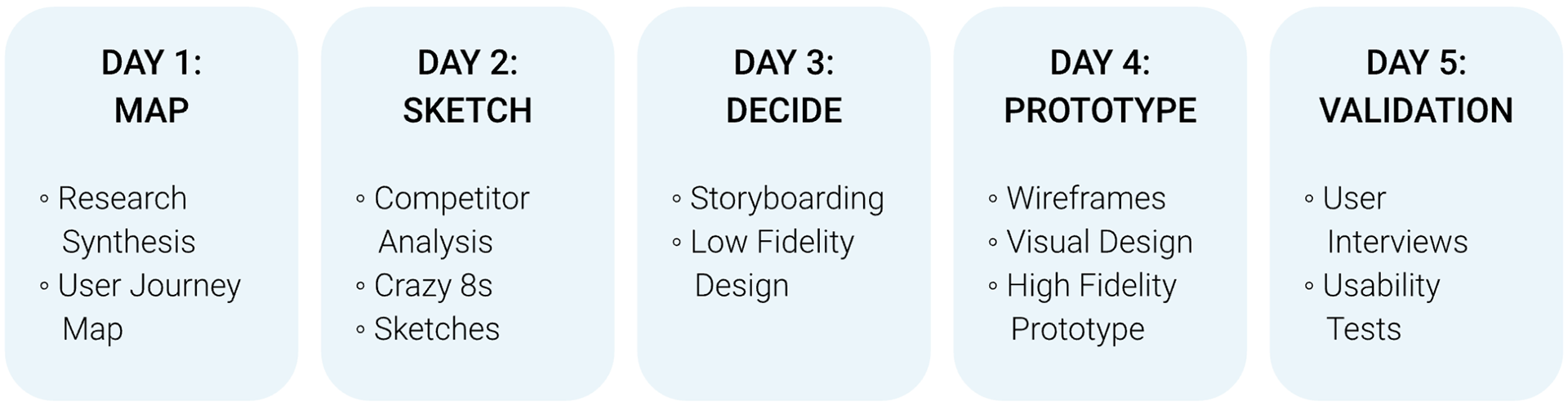 DAY 1:
MAP

◦ Research Synthesis
◦ User Journey Map

DAY 2:
SKETCH

◦ Competitor Analysis
◦ Crazy 8s
◦ Sketches

DAY 3:
DECIDE

◦ Storyboarding
◦ Low Fidelity Design

DAY 4:
PROTOTYPE

◦ Wireframes
◦ Visual Design
◦ High Fidelity Prototype

DAY 5:
VALIDATION

◦ User Interviews
◦ Usability Tests